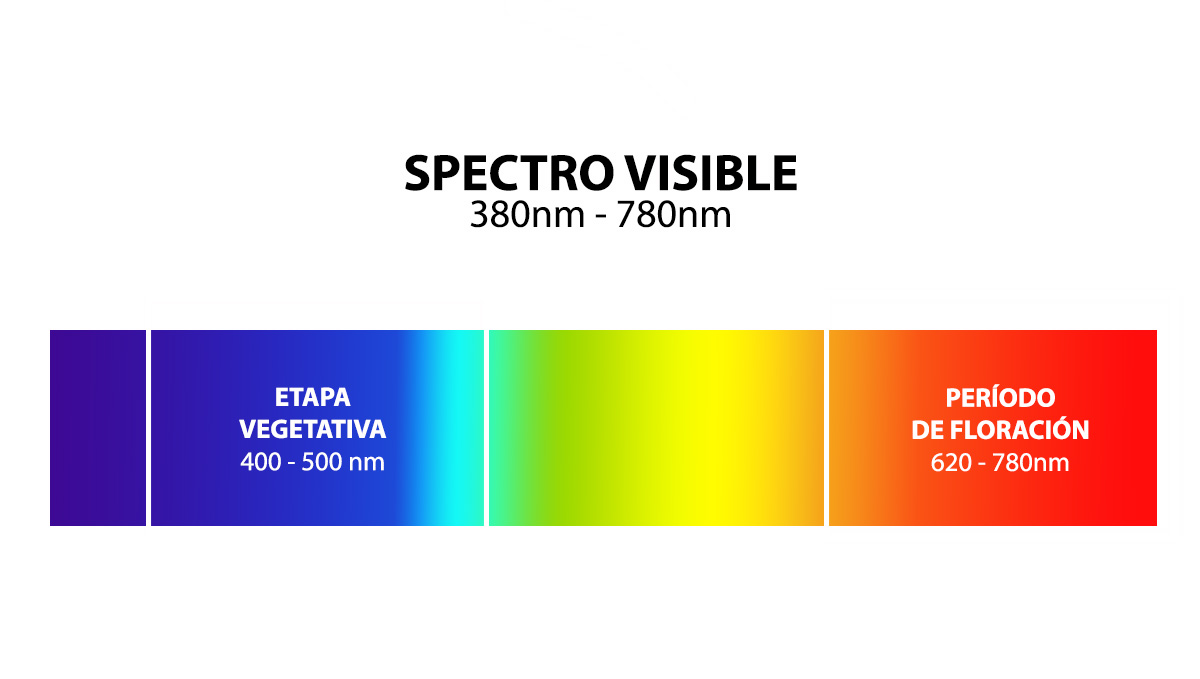 SPECTRO VISIBLE
380nm - 780nm

ETAPA VEGETATIVA
400 - 500 nm

PERÍODO DE FLORACIÓN
620 - 780nm